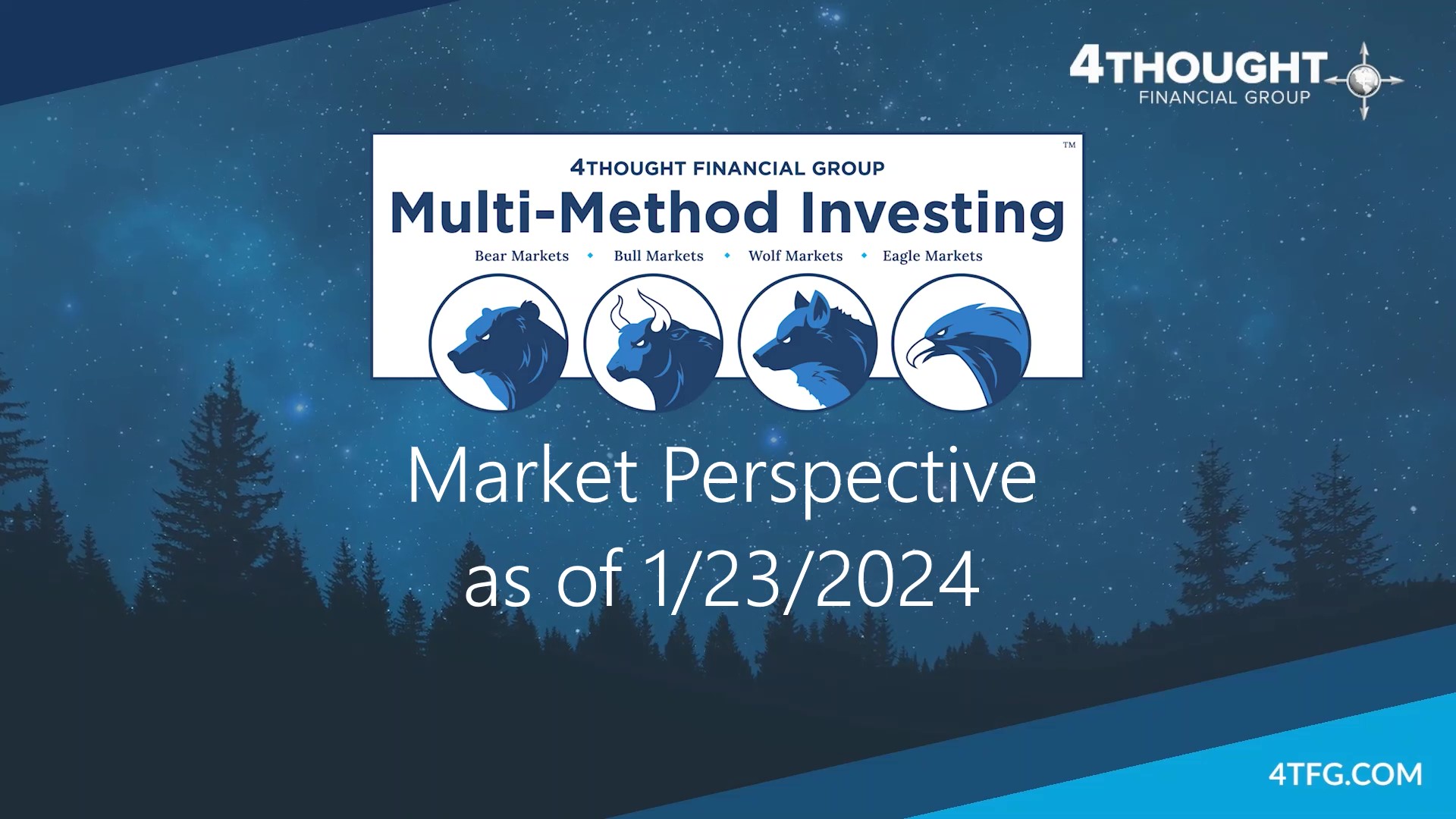 4THOUGHT
FINANCIAL GROUP

TM
4THOUGHT FINANCIAL GROUP
Multi-Method Investing
Bear Markets • Bull Markets • Wolf Markets • Eagle Markets

Market Perspective as of 1/23/2024

4TFG.COM